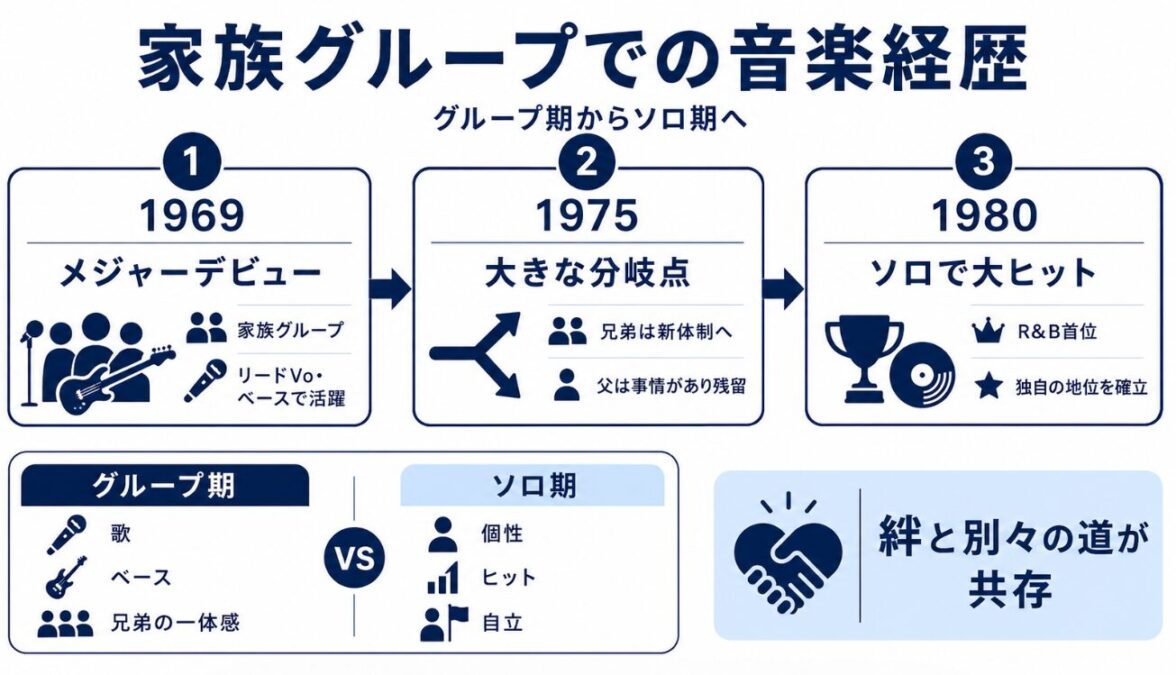 家族グループでの音楽経歴

グループ期からソロ期へ

1
1969
メジャーデビュー
家族グループ
リードVo・ベースで活躍

2
1975
大きな分岐点
兄弟は新体制へ
父は事情があり残留

3
1980
ソロで大ヒット
R&B首位
独自の地位を確立

グループ期
歌
ベース
兄弟の一体感

VS

ソロ期
個性
ヒット
自立

絆と別々の道が共存